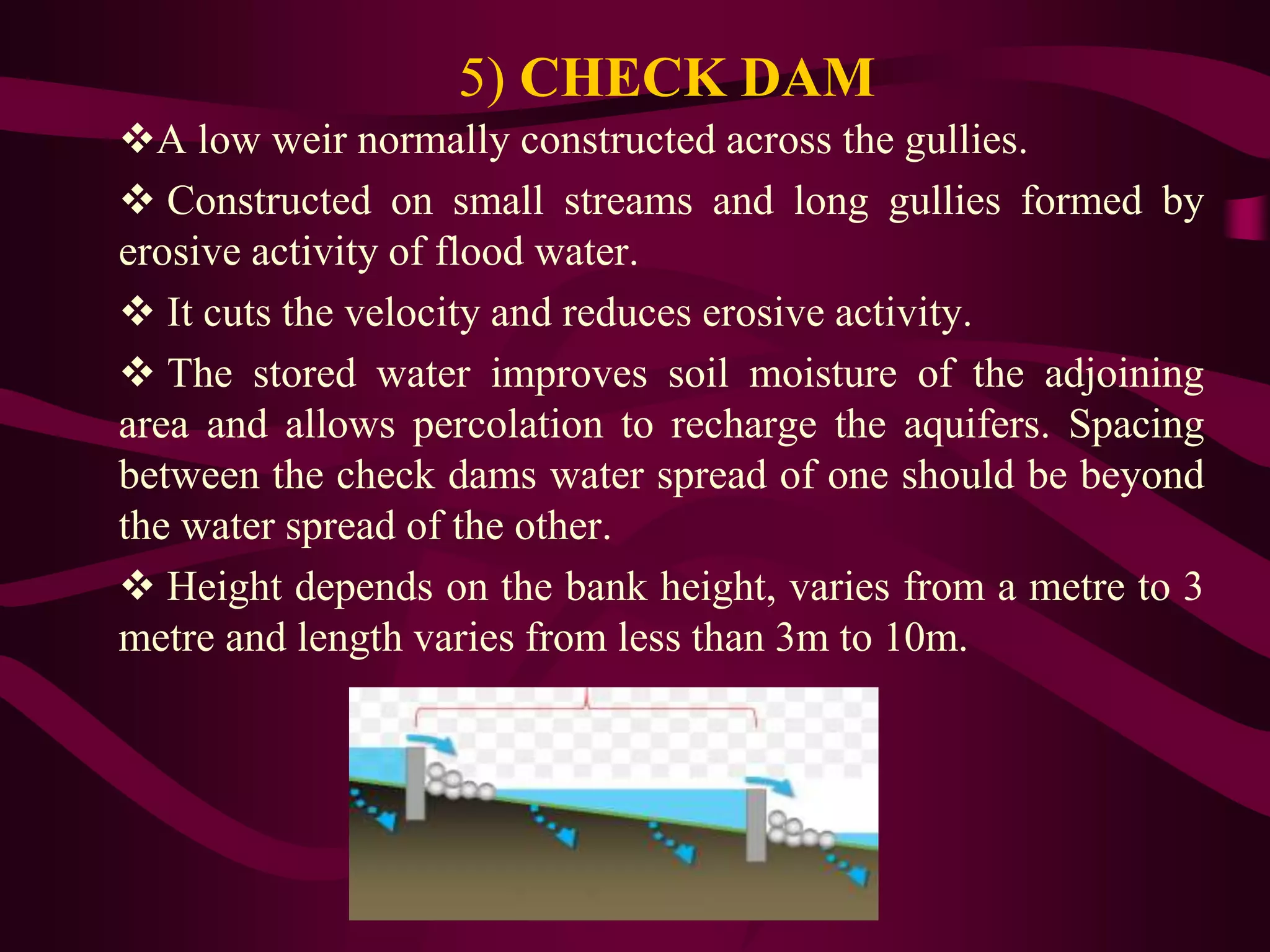 5) CHECK DAM

❖A low weir normally constructed across the gullies.

❖ Constructed on small streams and long gullies formed by erosive activity of flood water.

❖ It cuts the velocity and reduces erosive activity.

❖ The stored water improves soil moisture of the adjoining area and allows percolation to recharge the aquifers. Spacing between the check dams water spread of one should be beyond the water spread of the other.

❖ Height depends on the bank height, varies from a metre to 3 metre and length varies from less than 3m to 10m.